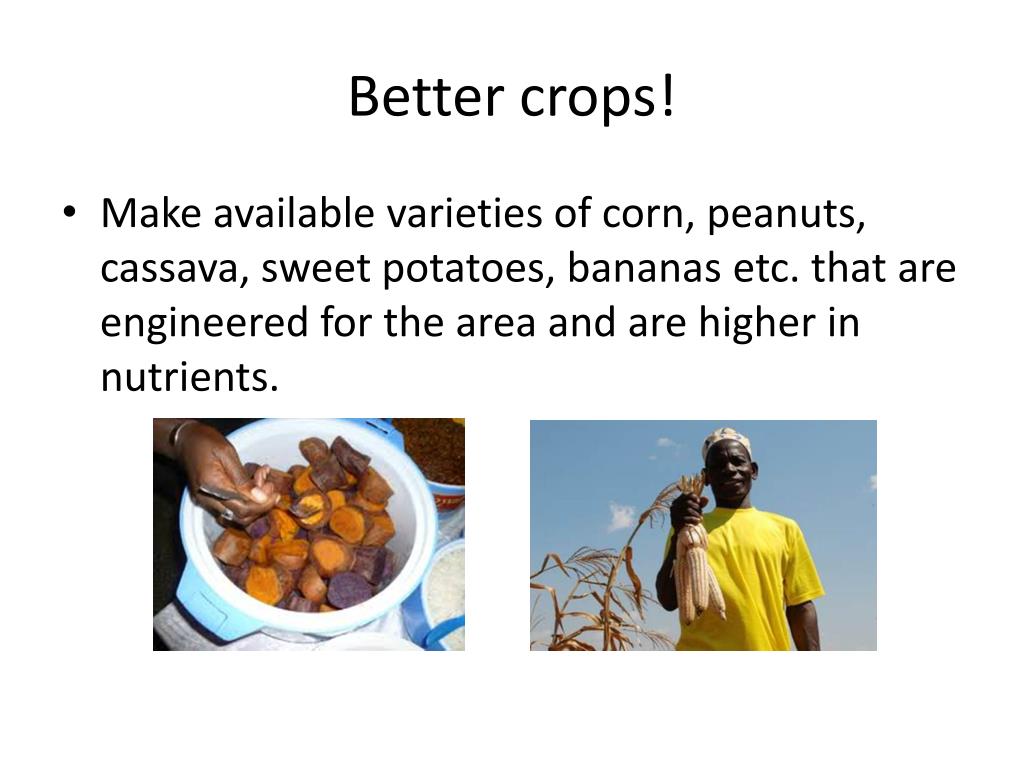 Better crops!

• Make available varieties of corn, peanuts, cassava, sweet potatoes, bananas etc. that are engineered for the area and are higher in nutrients.